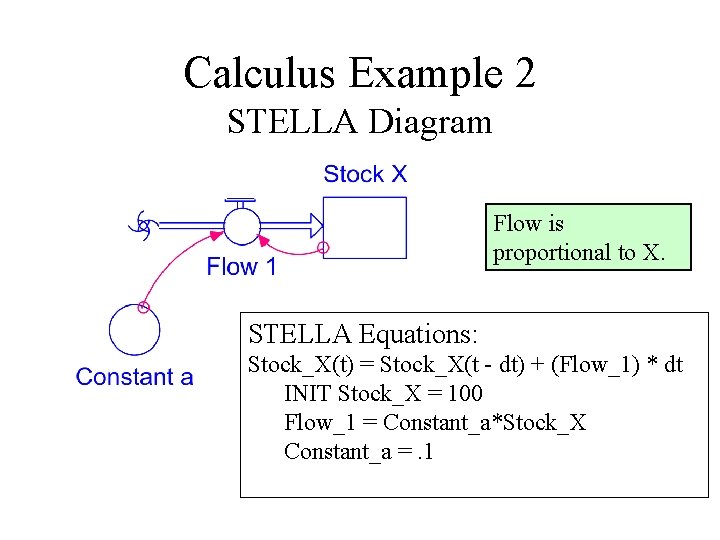 Calculus Example 2
STELLA Diagram

Stock X

Flow 1

Constant a

Flow is proportional to X.

STELLA Equations:
Stock_X(t) = Stock_X(t - dt) + (Flow_1) * dt
INIT Stock_X = 100
Flow_1 = Constant_a*Stock_X
Constant_a = .1